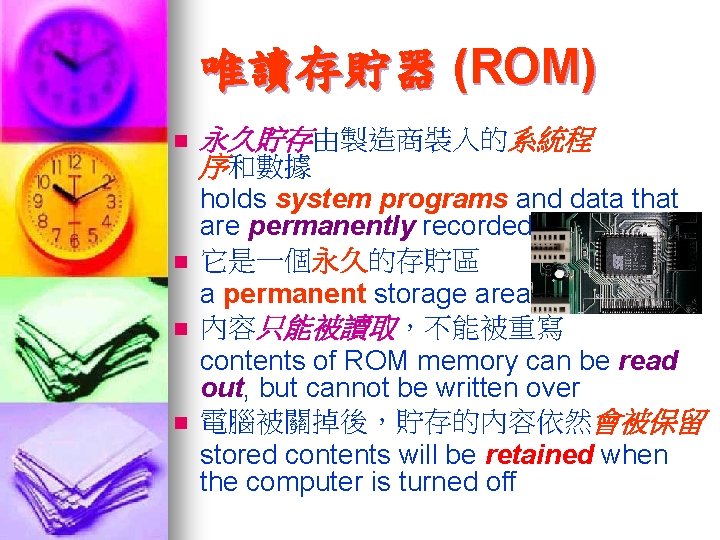 唯讀存貯器 (ROM)

永久貯存由製造商裝入的系統程序和數據
holds system programs and data that are permanently recorded

它是一個永久的存貯區
a permanent storage area

內容只能被讀取，不能被重寫
contents of ROM memory can be read out, but cannot be written over

電腦被關掉後，貯存的內容依然會被保留
stored contents will be retained when the computer is turned off